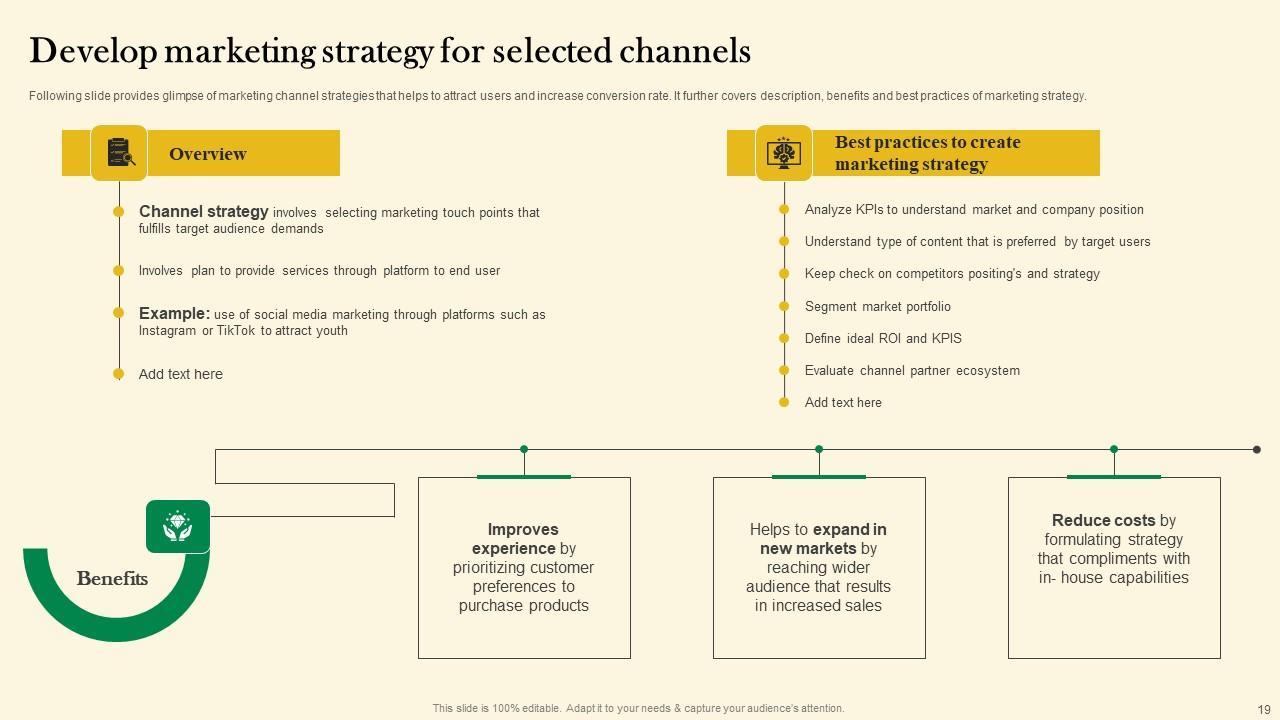 Develop marketing strategy for selected channels

Following slide provides glimpse of marketing channel strategies that helps to attract users and increase conversion rate. It further covers description, benefits and best practices of marketing strategy.

Overview

Channel strategy involves selecting marketing touch points that fulfills target audience demands

Involves plan to provide services through platform to end user

Example: use of social media marketing through platforms such as Instagram or TikTok to attract youth

Add text here

Best practices to create marketing strategy

Analyze KPIs to understand market and company position

Understand type of content that is preferred by target users

Keep check on competitors positing's and strategy

Segment market portfolio

Define ideal ROI and KPIS

Evaluate channel partner ecosystem

Add text here

Benefits

Improves experience by prioritizing customer preferences to purchase products

Helps to expand in new markets by reaching wider audience that results in increased sales

Reduce costs by formulating strategy that compliments with in- house capabilities

This slide is 100% editable. Adapt it to your needs & capture your audience's attention.

19